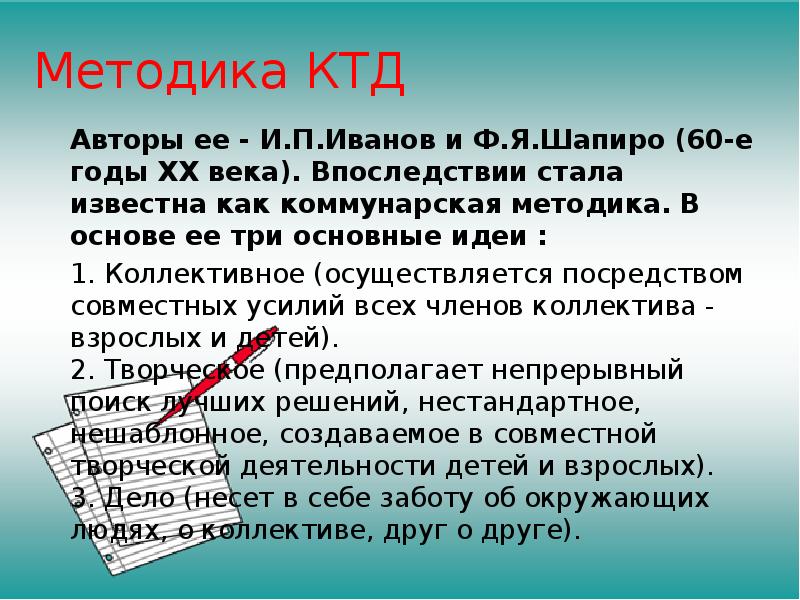 Методика КТД

Авторы ее - И.П.Иванов и Ф.Я.Шапиро (60-е годы XX века). Впоследствии стала известна как коммунарская методика. В основе ее три основные идеи :

1. Коллективное (осуществляется посредством совместных усилий всех членов коллектива - взрослых и детей).
2. Творческое (предполагает непрерывный поиск лучших решений, нестандартное, нешаблонное, создаваемое в совместной творческой деятельности детей и взрослых).
3. Дело (несет в себе заботу об окружающих людях, о коллективе, друг о друге).